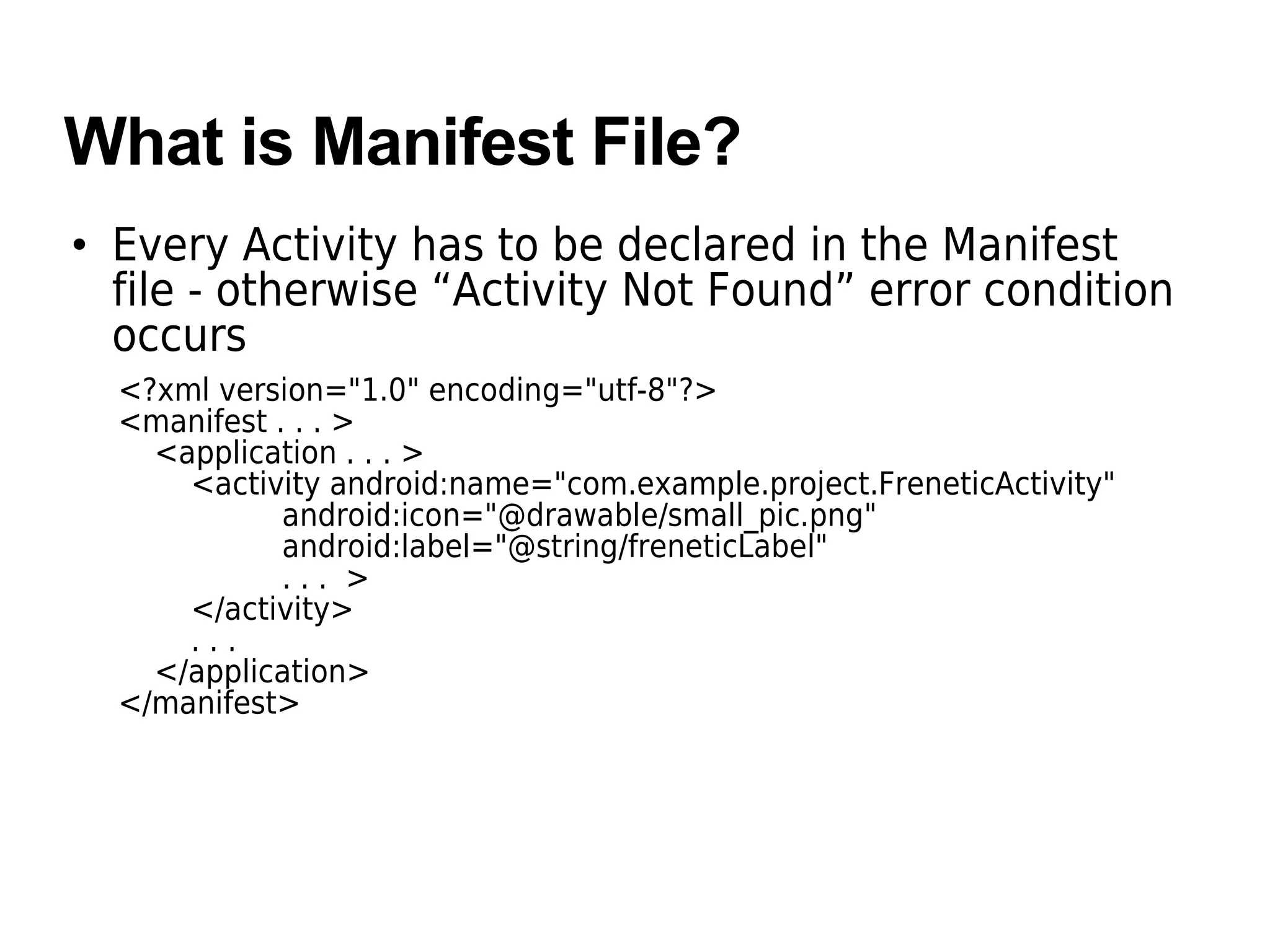 What is Manifest File?

• Every Activity has to be declared in the Manifest file - otherwise “Activity Not Found” error condition occurs

<?xml version="1.0" encoding="utf-8"?>
<manifest . . . >
    <application . . . >
        <activity android:name="com.example.project.FreneticActivity"
                  android:icon="@drawable/small_pic.png"
                  android:label="@string/freneticLabel"
                  . . .  >
        </activity>
        . . .
    </application>
</manifest>